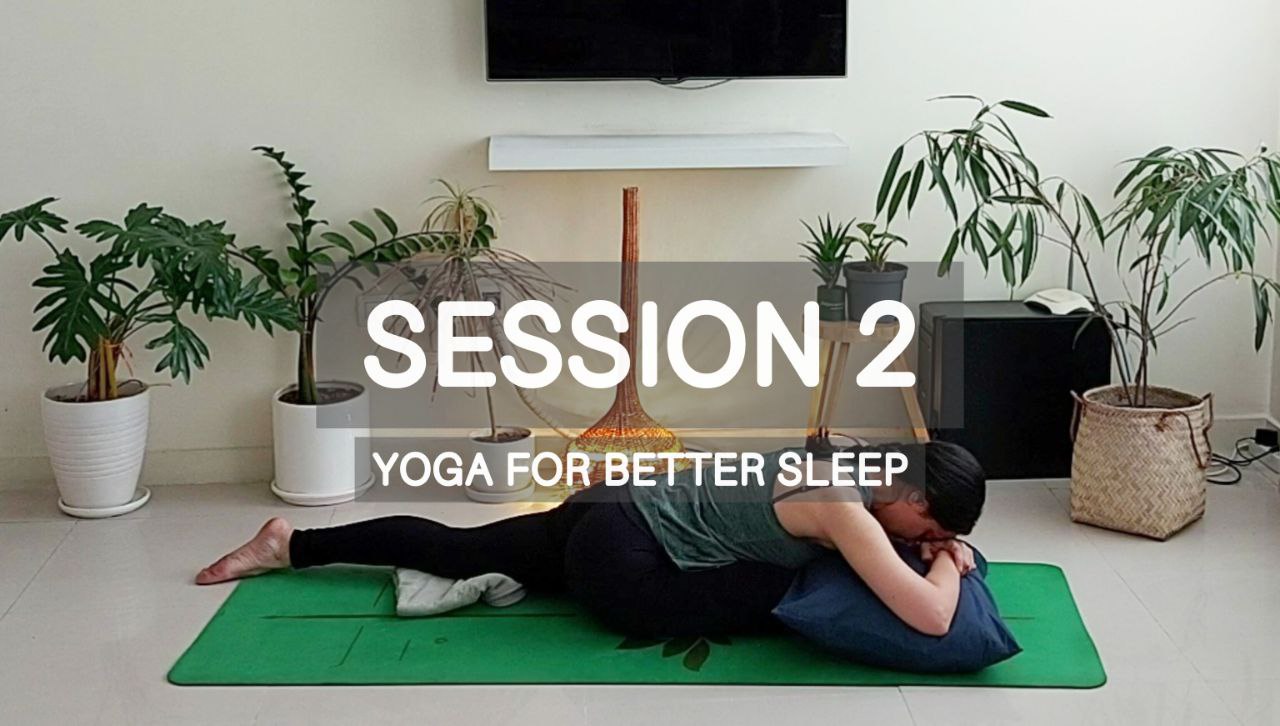 SESSION 2

YOGA FOR BETTER SLEEP